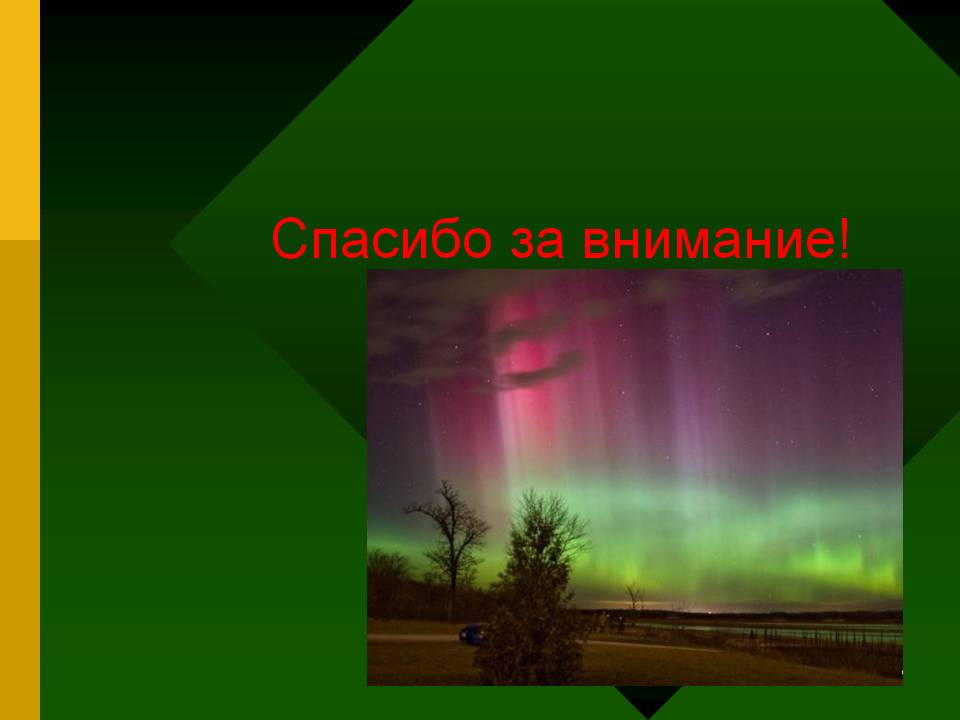 Спасибо за внимание!